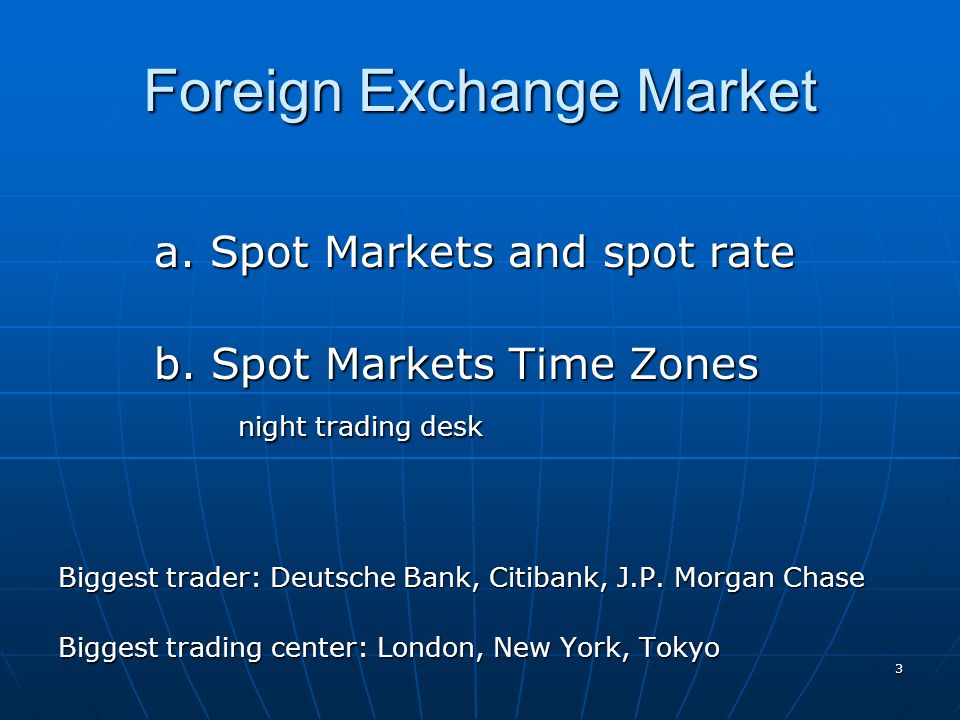 Foreign Exchange Market

a. Spot Markets and spot rate

b. Spot Markets Time Zones

night trading desk

Biggest trader: Deutsche Bank, Citibank, J.P. Morgan Chase

Biggest trading center: London, New York, Tokyo

3